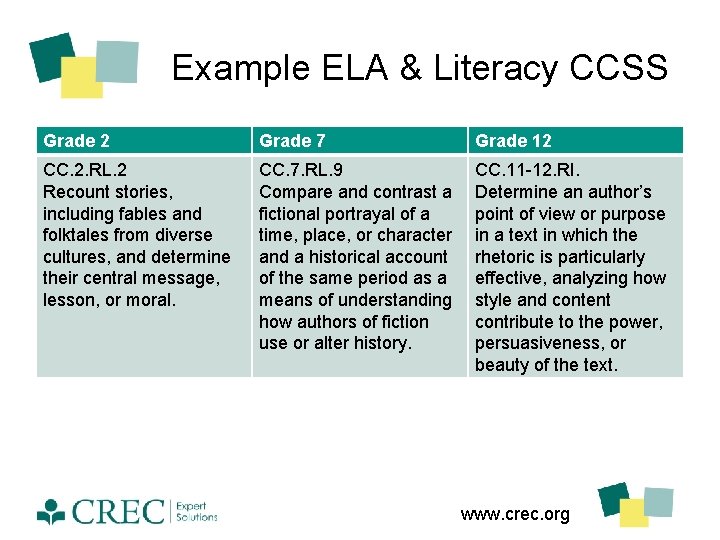 Example ELA & Literacy CCSS

| Grade 2 | Grade 7 | Grade 12 |
|---|---|---|
| CC.2.RL.2 Recount stories, including fables and folktales from diverse cultures, and determine their central message, lesson, or moral. | CC.7.RL.9 Compare and contrast a fictional portrayal of a time, place, or character and a historical account of the same period as a means of understanding how authors of fiction use or alter history. | CC.11-12.RI. Determine an author's point of view or purpose in a text in which the rhetoric is particularly effective, analyzing how style and content contribute to the power, persuasiveness, or beauty of the text. |

CREC Expert Solutions

www.crec.org